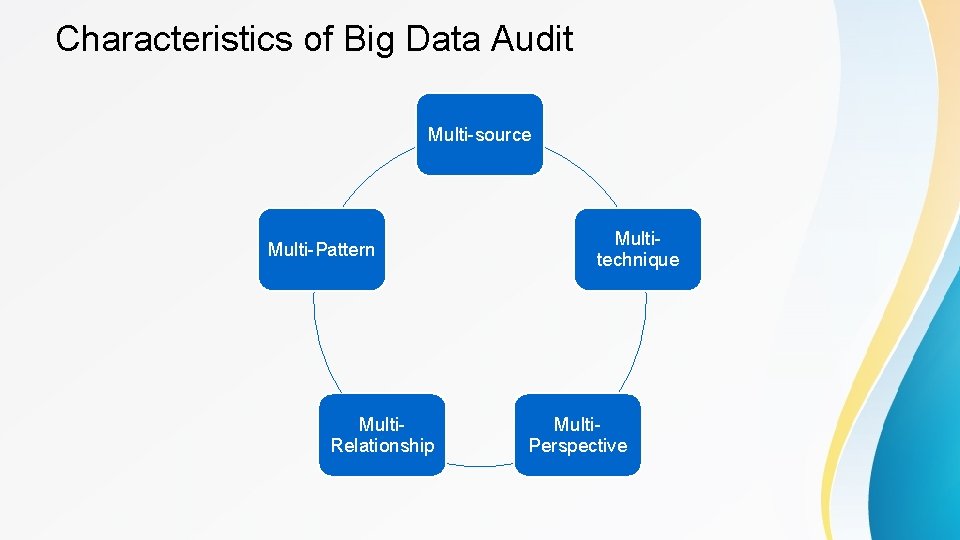 Characteristics of Big Data Audit

Multi-source

Multi-technique

Multi-Perspective

Multi-Relationship

Multi-Pattern